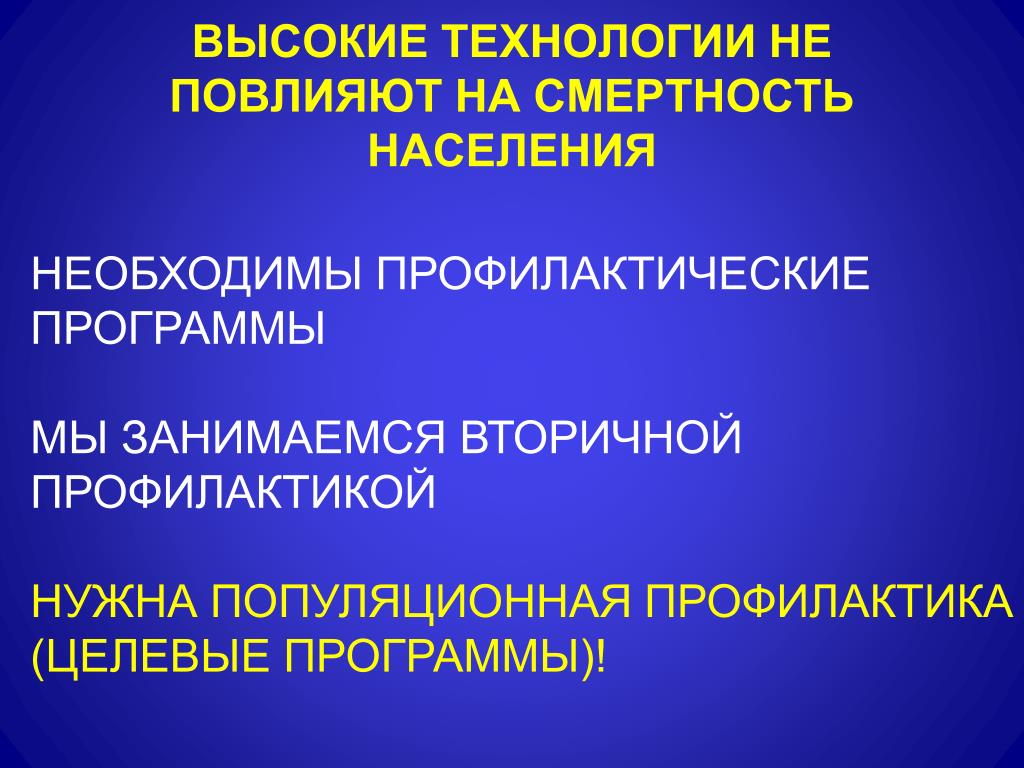 ВЫСОКИЕ ТЕХНОЛОГИИ НЕ ПОВЛИЯЮТ НА СМЕРТНОСТЬ НАСЕЛЕНИЯ

НЕОБХОДИМЫ ПРОФИЛАКТИЧЕСКИЕ ПРОГРАММЫ

МЫ ЗАНИМАЕМСЯ ВТОРИЧНОЙ ПРОФИЛАКТИКОЙ

НУЖНА ПОПУЛЯЦИОННАЯ ПРОФИЛАКТИКА (ЦЕЛЕВЫЕ ПРОГРАММЫ)!